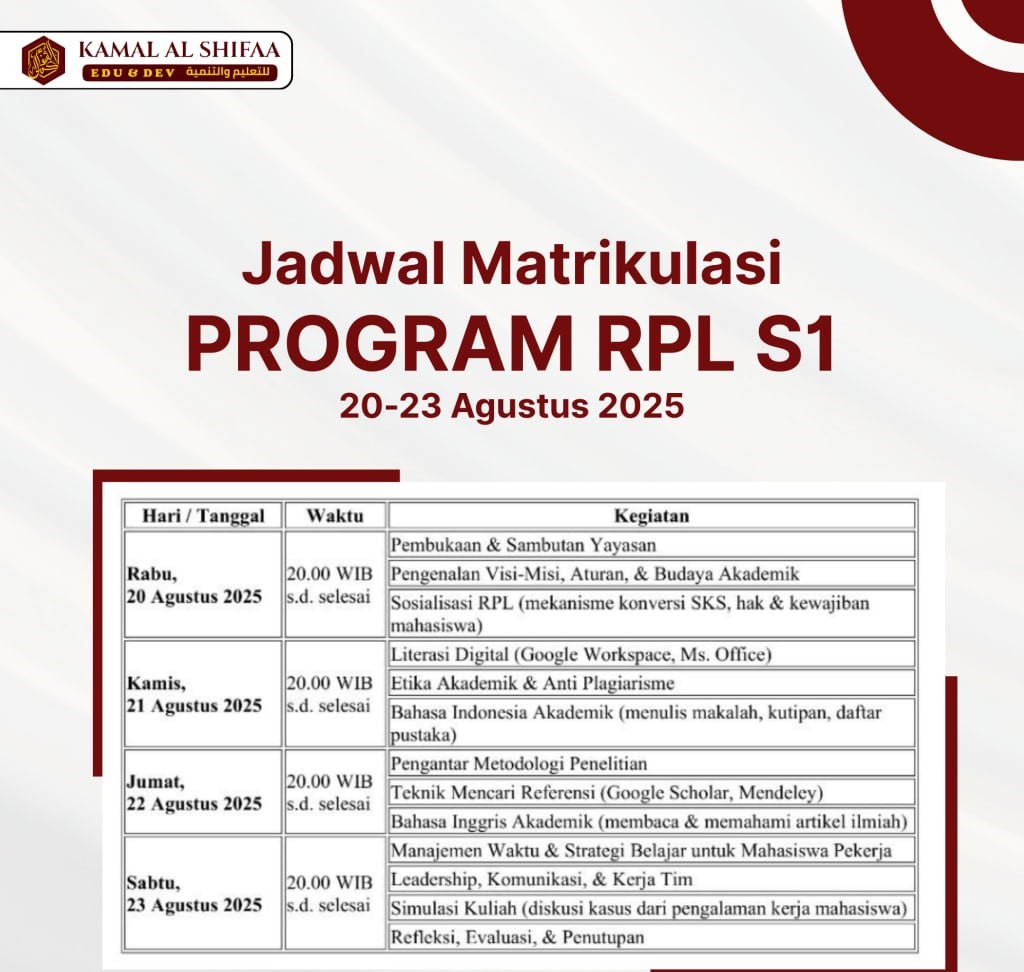 KAMAL AL SHIFAA
EDU & DEV للتعليم والتنمية

Jadwal Matrikulasi
PROGRAM RPL S1
20-23 Agustus 2025

| Hari / Tanggal | Waktu | Kegiatan |
|---|---|---|
| Rabu, 20 Agustus 2025 | 20.00 WIB s.d. selesai | Pembukaan & Sambutan Yayasan |
| | | Pengenalan Visi-Misi, Aturan, & Budaya Akademik |
| | | Sosialisasi RPL (mekanisme konversi SKS, hak & kewajiban mahasiswa) |
| Kamis, 21 Agustus 2025 | 20.00 WIB s.d. selesai | Literasi Digital (Google Workspace, Ms. Office) |
| | | Etika Akademik & Anti Plagiarisme |
| | | Bahasa Indonesia Akademik (menulis makalah, kutipan, daftar pustaka) |
| Jumat, 22 Agustus 2025 | 20.00 WIB s.d. selesai | Pengantar Metodologi Penelitian |
| | | Teknik Mencari Referensi (Google Scholar, Mendeley) |
| | | Bahasa Inggris Akademik (membaca & memahami artikel ilmiah) |
| Sabtu, 23 Agustus 2025 | 20.00 WIB s.d. selesai | Manajemen Waktu & Strategi Belajar untuk Mahasiswa Pekerja |
| | | Leadership, Komunikasi, & Kerja Tim |
| | | Simulasi Kuliah (diskusi kasus dari pengalaman kerja mahasiswa) |
| | | Refleksi, Evaluasi, & Penutupan |